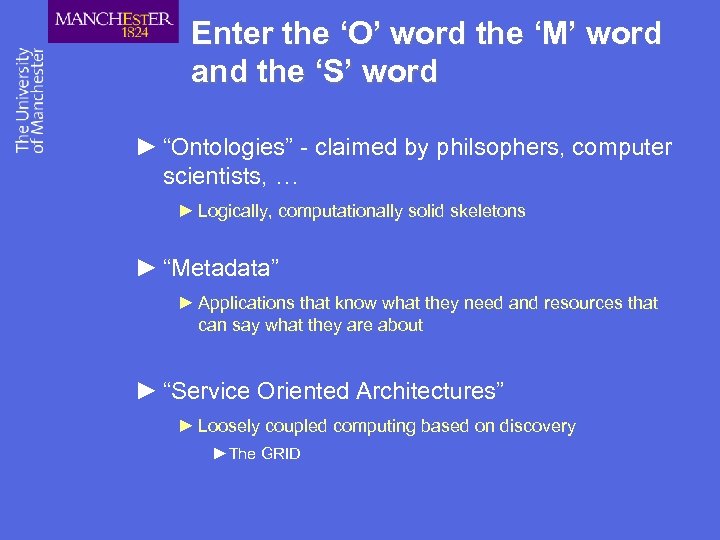 MANCHESTER
1824

The University of Manchester

Enter the ‘O’ word the ‘M’ word and the ‘S’ word

► “Ontologies” - claimed by philsophers, computer scientists, …

► Logically, computationally solid skeletons

► “Metadata”

► Applications that know what they need and resources that can say what they are about

► “Service Oriented Architectures”

► Loosely coupled computing based on discovery

► The GRID